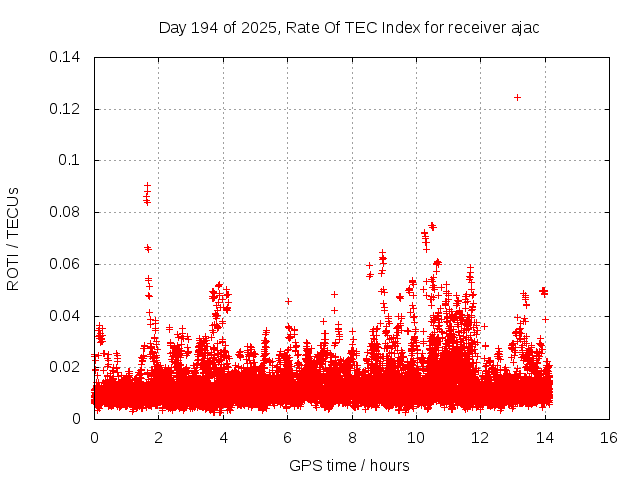 Day 194 of 2025, Rate Of TEC Index for receiver ajac

ROTI / TECUs

0.14
0.12
0.1
0.08
0.06
0.04
0.02
0

0
2
4
6
8
10
12
14
16

GPS time / hours